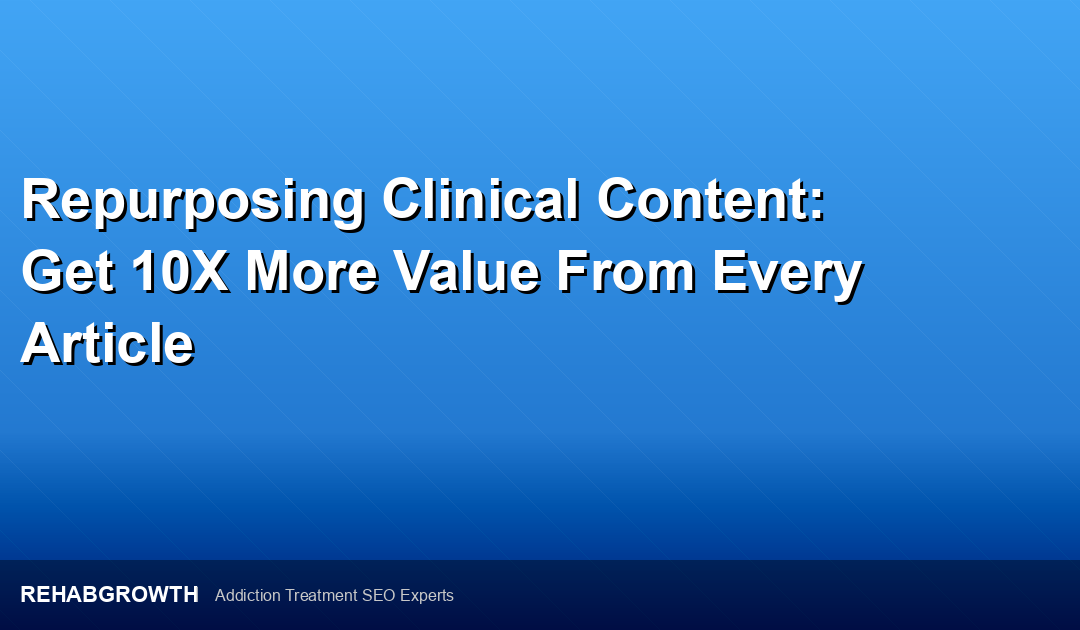 Repurposing Clinical Content: Get 10X More Value From Every Article

REHABGROWTH Addiction Treatment SEO Experts